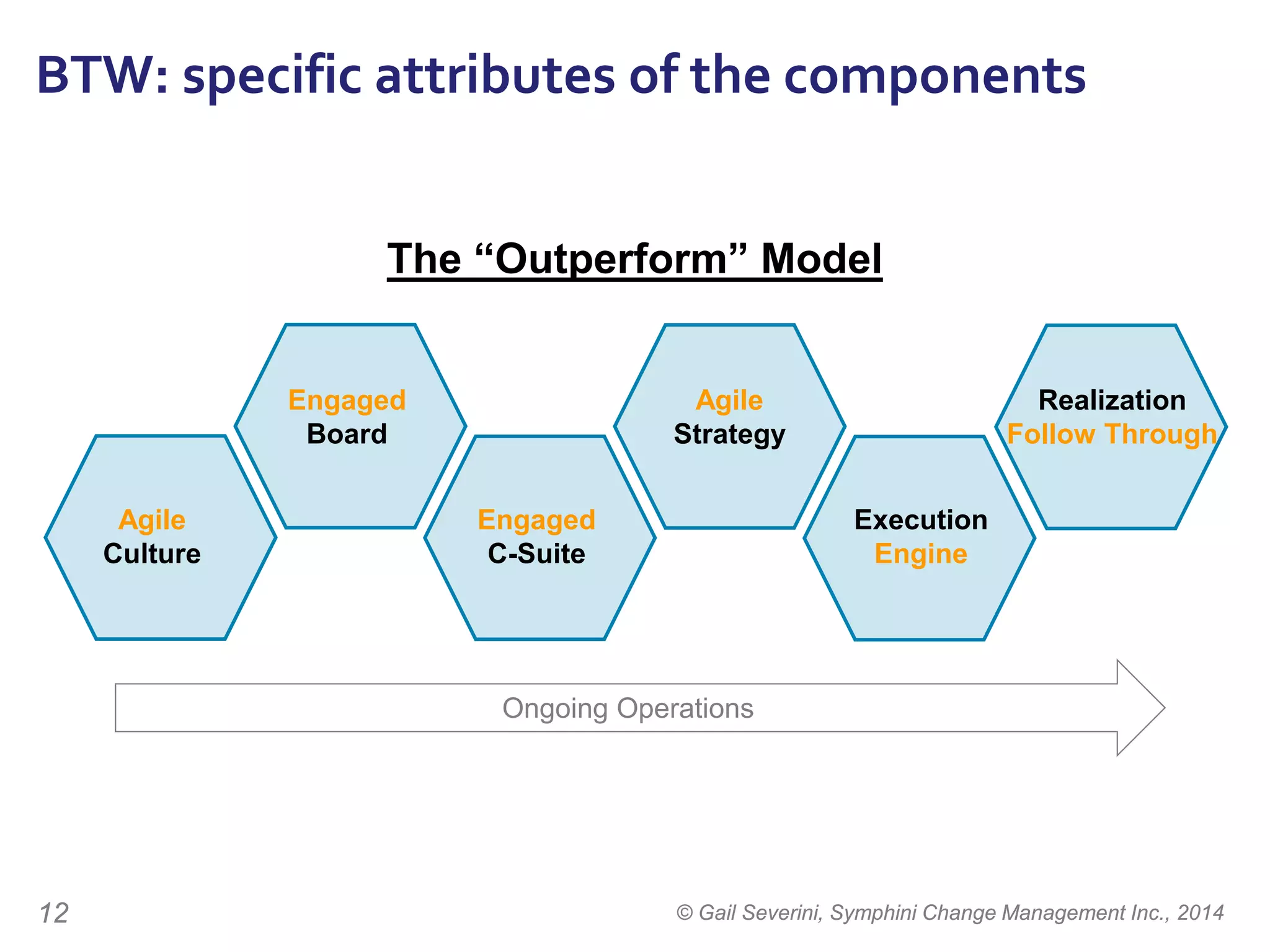 BTW: specific attributes of the components

The “Outperform” Model

Agile Culture

Engaged Board

Engaged C-Suite

Agile Strategy

Execution Engine

Realization Follow Through

Ongoing Operations

12

© Gail Severini, Symphini Change Management Inc., 2014